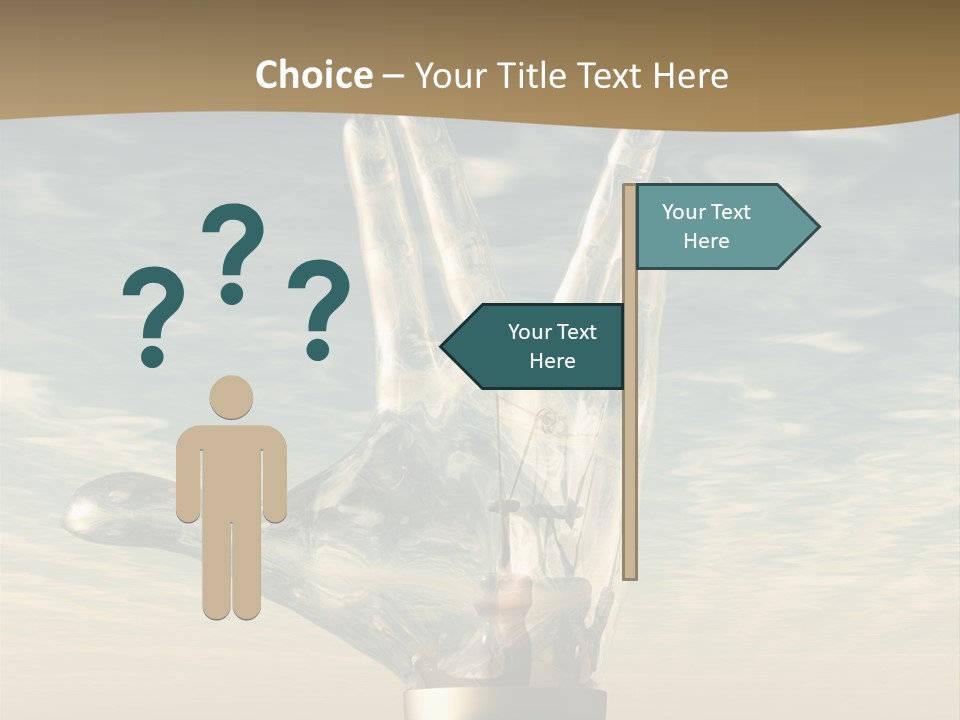 Choice – Your Title Text Here

? ? ?

Your Text Here

Your Text Here